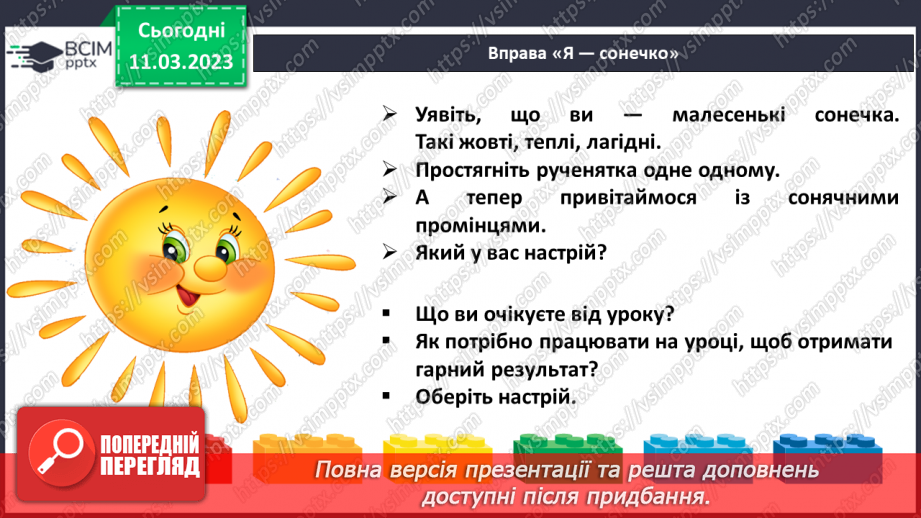 ВСІМ pptx

Сьогодні 11.03.2023

Вправа «Я — сонечко»

➢ Уявіть, що ви — малесенькі сонечка. Такі жовті, теплі, лагідні.
➢ Простягніть рученятка одне одному.
➢ А тепер привітаймося із сонячними промінцями.
➢ Який у вас настрій?

▪ Що ви очікуєте від уроку?
▪ Як потрібно працювати на уроці, щоб отримати гарний результат?
▪ Оберіть настрій.

ПОПЕРЕДНІЙ ПЕРЕГЛЯД

Повна версія презентації та решта доповнень доступні після придбання.

https://vsimpptx.com